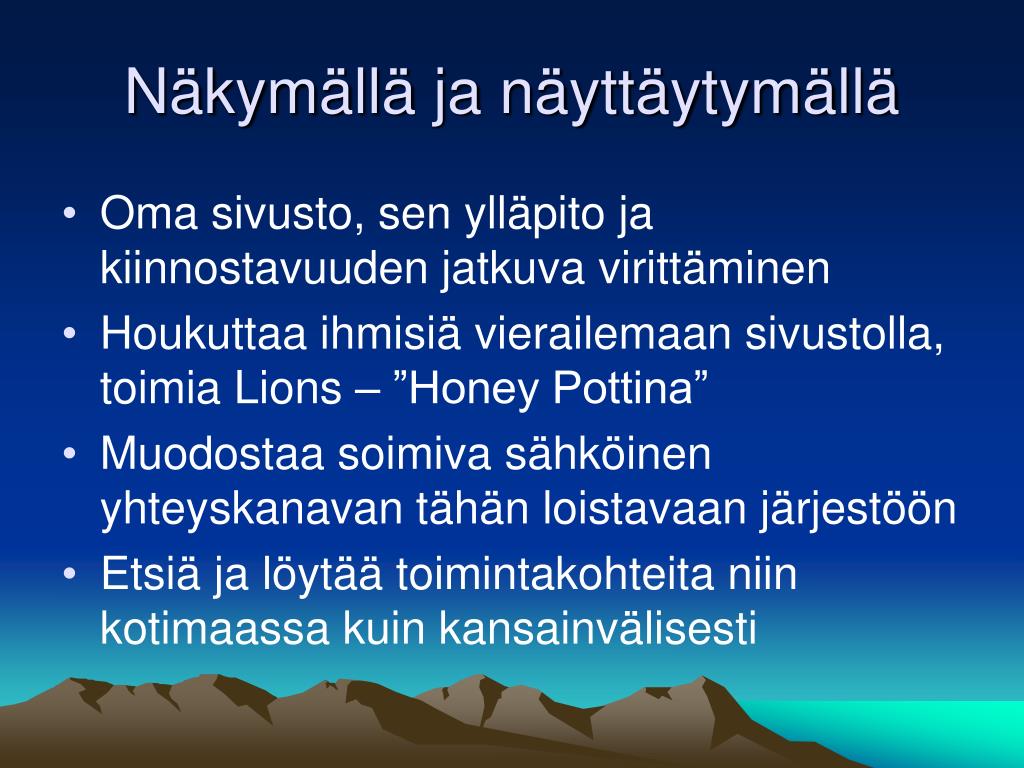 Näkymällä ja näyttäytymällä

• Oma sivusto, sen ylläpito ja kiinnostavuuden jatkuva virittäminen
• Houkuttaa ihmisiä vierailemaan sivustolla, toimia Lions – ”Honey Pottina”
• Muodostaa soimiva sähköinen yhteyskanavan tähän loistavaan järjestöön
• Etsiä ja löytää toimintakohteita niin kotimaassa kuin kansainvälisesti